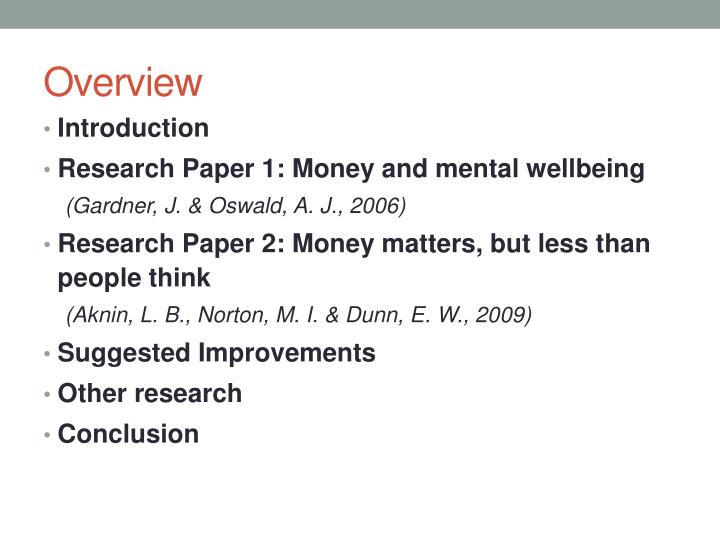 Overview

• Introduction
• Research Paper 1: Money and mental wellbeing
(Gardner, J. & Oswald, A. J., 2006)
• Research Paper 2: Money matters, but less than people think
(Aknin, L. B., Norton, M. I. & Dunn, E. W., 2009)
• Suggested Improvements
• Other research
• Conclusion